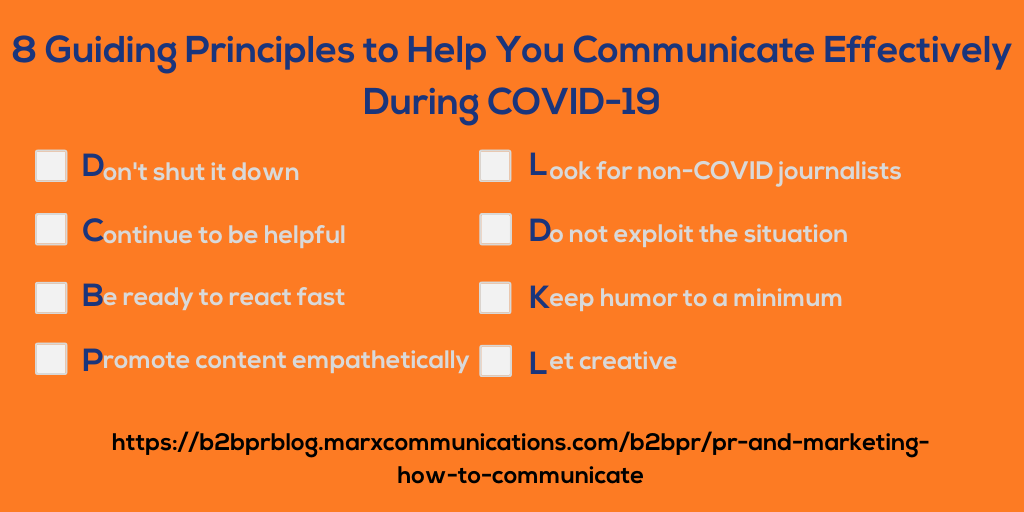 8 Guiding Principles to Help You Communicate Effectively During COVID-19

Don't shut it down

Continue to be helpful

Be ready to react fast

Promote content empathetically

Look for non-COVID journalists

Do not exploit the situation

Keep humor to a minimum

Let creative

https://b2bprblog.marxcommunications.com/b2bpr/pr-and-marketing-how-to-communicate